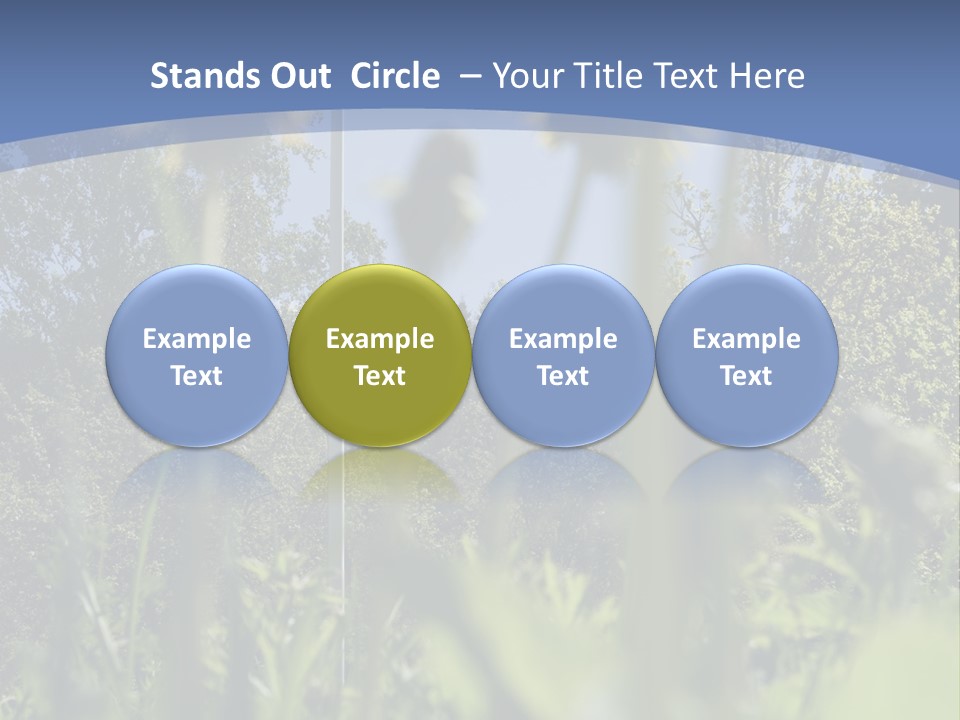 Stands Out  Circle  – Your Title Text Here

Example Text

Example Text

Example Text

Example Text